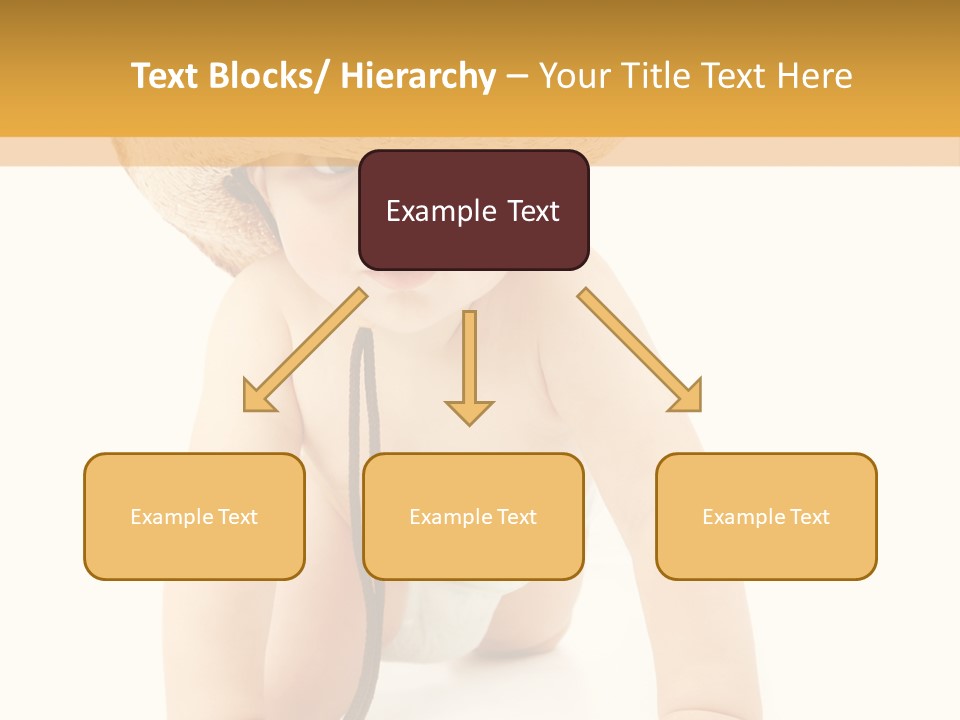 Text Blocks/ Hierarchy – Your Title Text Here

Example Text

Example Text

Example Text

Example Text